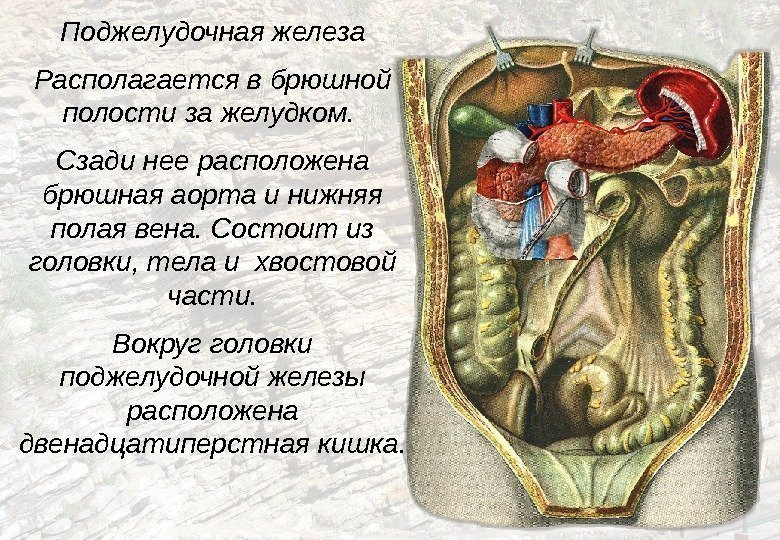 Поджелудочная железа

Располагается в брюшной полости за желудком.

Сзади нее расположена брюшная аорта и нижняя полая вена. Состоит из головки, тела и  хвостовой части.

Вокруг головки поджелудочной железы расположена двенадцатиперстная кишка.